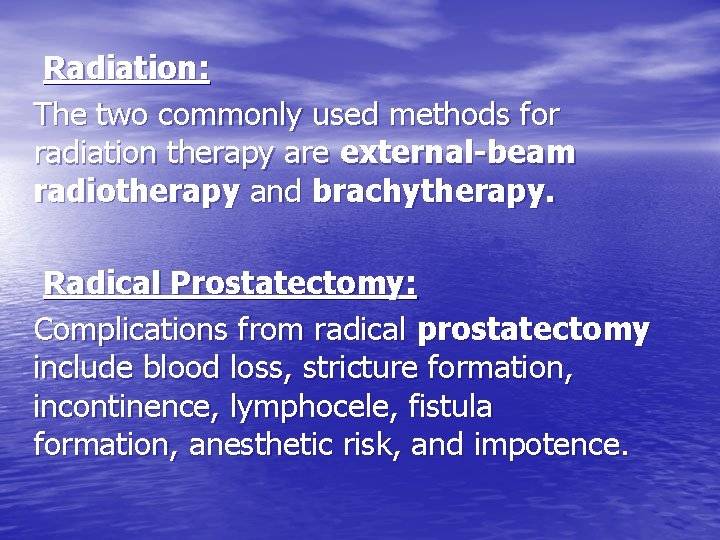 Radiation:

The two commonly used methods for radiation therapy are external-beam radiotherapy and brachytherapy.

Radical Prostatectomy:

Complications from radical prostatectomy include blood loss, stricture formation, incontinence, lymphocele, fistula formation, anesthetic risk, and impotence.